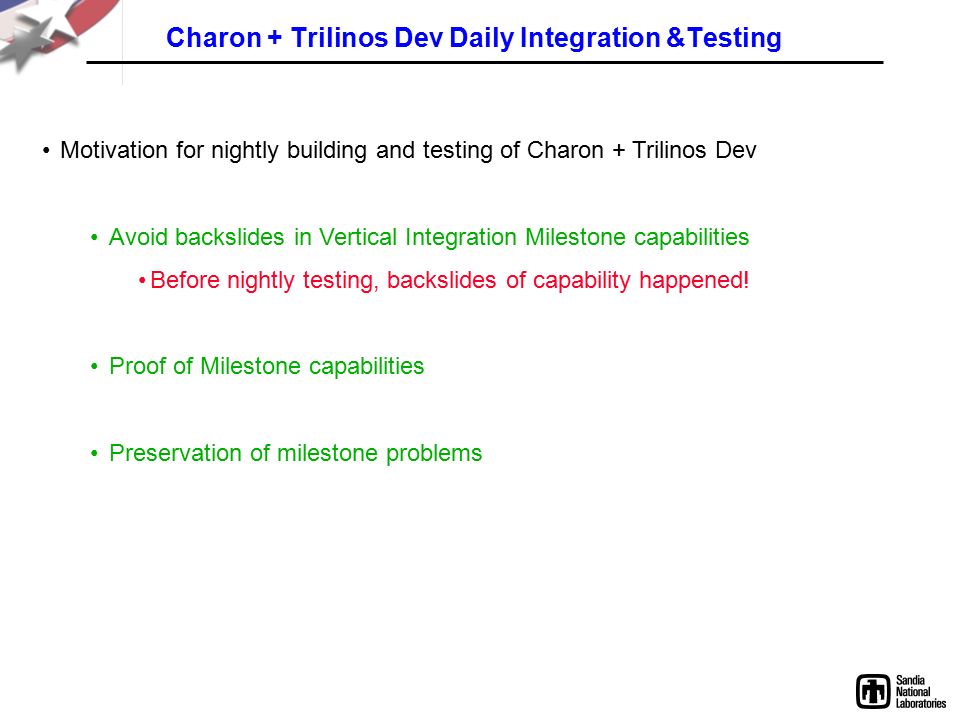 Charon + Trilinos Dev Daily Integration &Testing

• Motivation for nightly building and testing of Charon + Trilinos Dev

• Avoid backslides in Vertical Integration Milestone capabilities

• Before nightly testing, backslides of capability happened!

• Proof of Milestone capabilities

• Preservation of milestone problems

Sandia National Laboratories